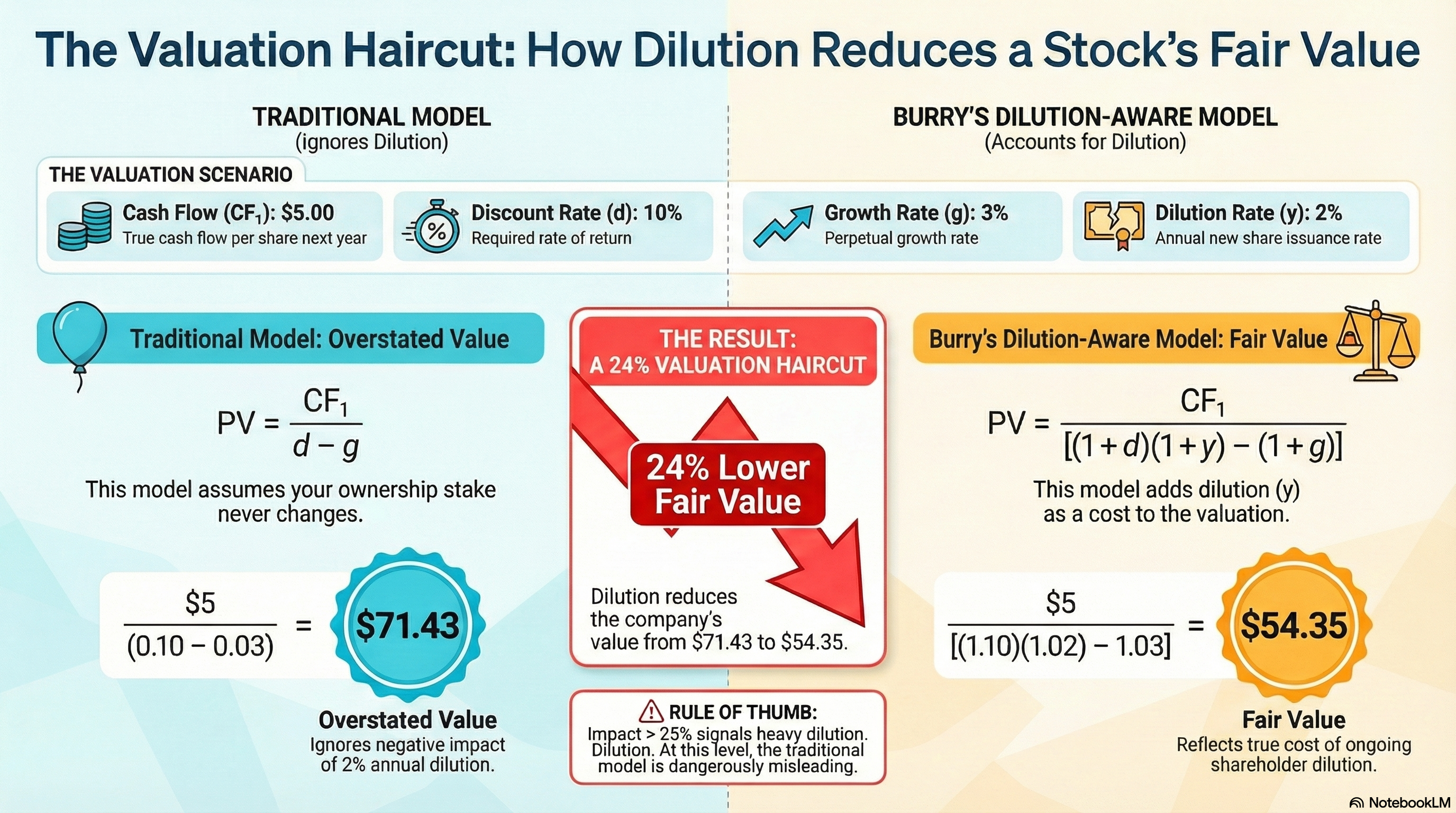 The Valuation Haircut: How Dilution Reduces a Stock's Fair Value

TRADITIONAL MODEL
(ignores Dilution)

BURRY'S DILUTION-AWARE MODEL
(Accounts for Dilution)

THE VALUATION SCENARIO

Cash Flow ($CF_1$): $5.00
True cash flow per share next year

Discount Rate (d): 10%
Required rate of return

Growth Rate (g): 3%
Perpetual growth rate

Dilution Rate (y): 2%
Annual new share issuance rate

Traditional Model: Overstated Value

$PV = \frac{CF_1}{d - g}$

This model assumes your ownership stake never changes.

$\frac{\$5}{(0.10 - 0.03)} =$ $71.43

Overstated Value
Ignores negative impact of 2% annual dilution.

THE RESULT:
A 24% VALUATION HAIRCUT

24% Lower Fair Value

Dilution reduces the company's value from $71.43 to $54.35.

RULE OF THUMB:
Impact > 25% signals heavy dilution. Dilution. At this level, the traditional model is dangerously misleading.

Burry's Dilution-Aware Model: Fair Value

$PV = \frac{CF_1}{[(1+d)(1+y) - (1+g)]}$

This model adds dilution (y) as a cost to the valuation.

$\frac{\$5}{[(1.10)(1.02) - 1.03]} =$ $54.35

Fair Value
Reflects true cost of ongoing shareholder dilution.

NotebookLM